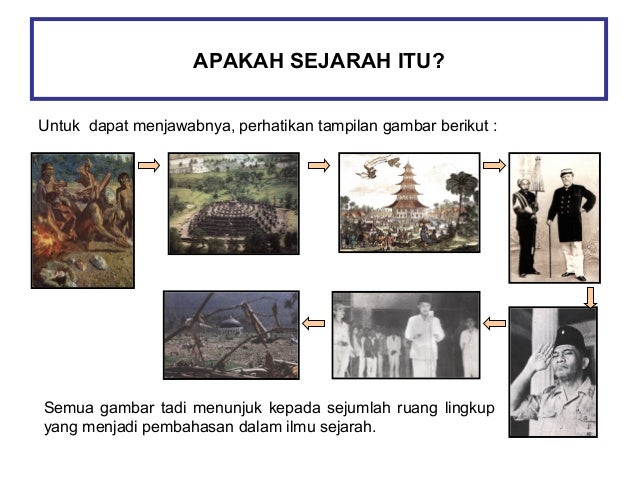 APAKAH SEJARAH ITU?

Untuk dapat menjawabnya, perhatikan tampilan gambar berikut :

Semua gambar tadi menunjuk kepada sejumlah ruang lingkup yang menjadi pembahasan dalam ilmu sejarah.